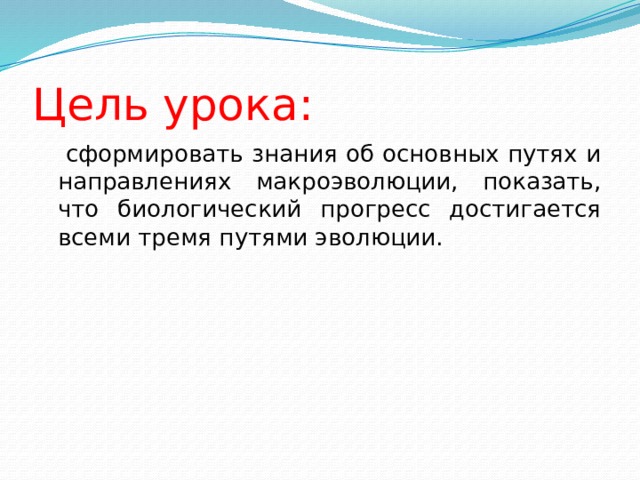 Цель урока:

сформировать знания об основных путях и направлениях макроэволюции, показать, что биологический прогресс достигается всеми тремя путями эволюции.